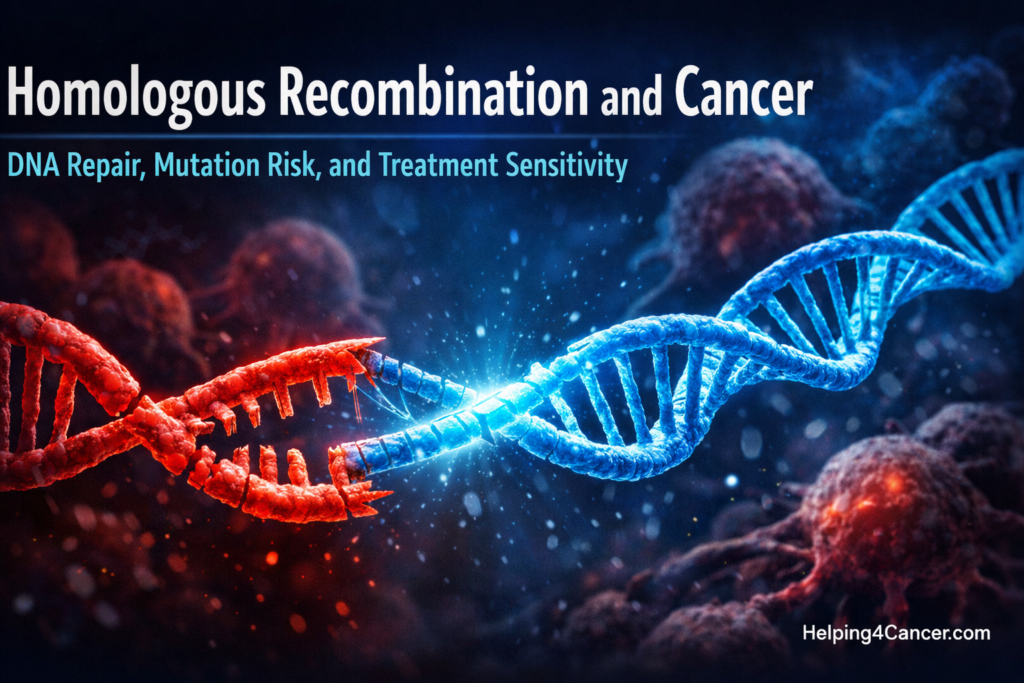 Homologous Recombination and Cancer

DNA Repair, Mutation Risk, and Treatment Sensitivity

Helping4Cancer.com